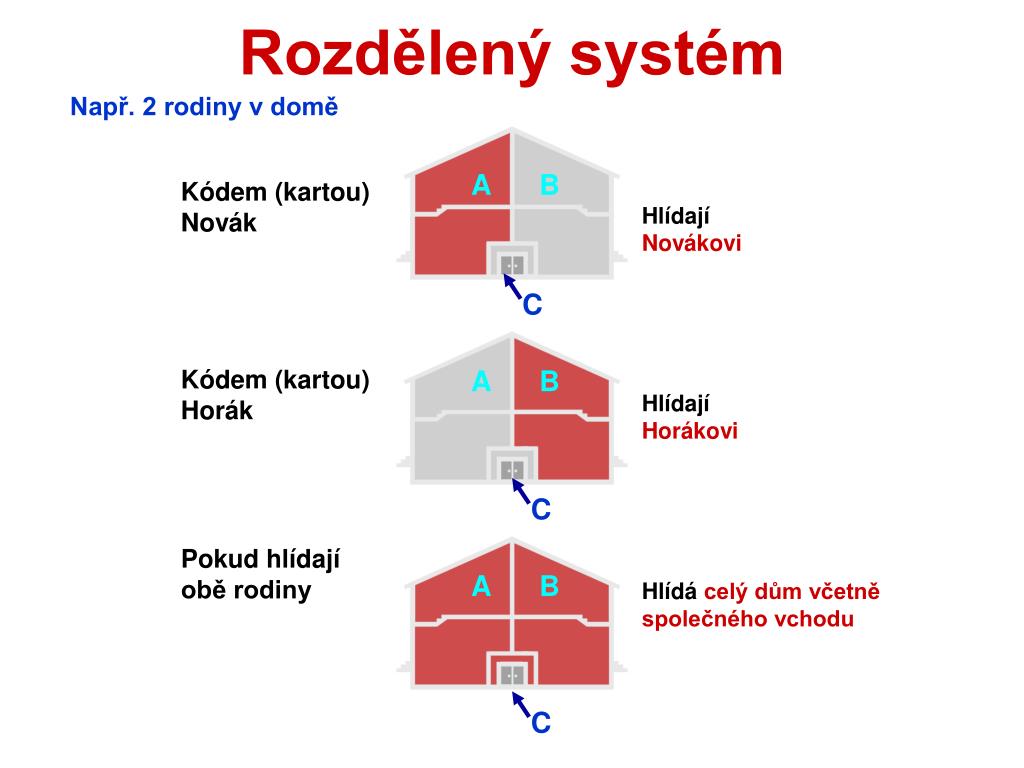 Rozdělený systém

Např. 2 rodiny v domě

Kódem (kartou)
Novák

A B

C

Hlídají
Novákovi

Kódem (kartou)
Horák

A B

C

Hlídají
Horákovi

Pokud hlídají
obě rodiny

A B

C

Hlídá celý dům včetně
společného vchodu